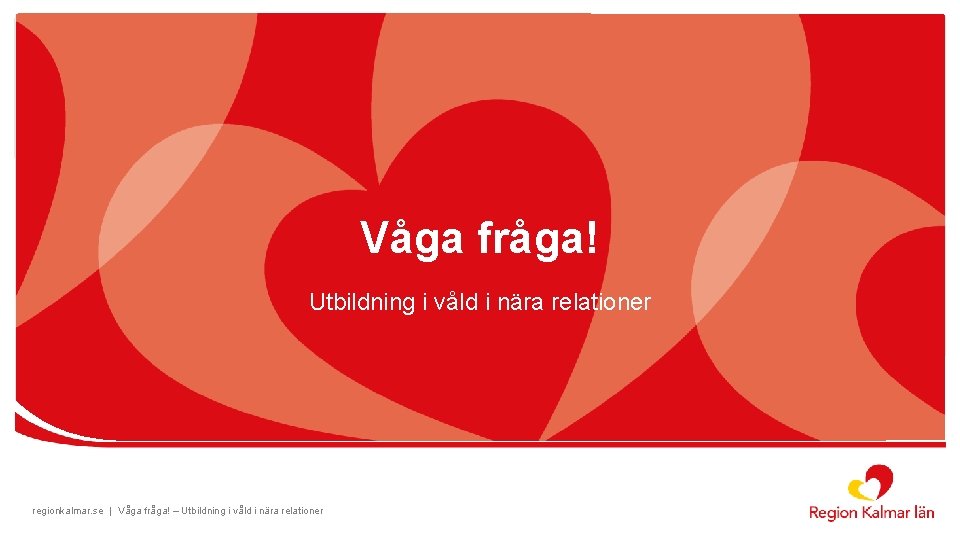 Våga fråga!

Utbildning i våld i nära relationer

regionkalmar.se | Våga fråga! – Utbildning i våld i nära relationer

Region Kalmar län